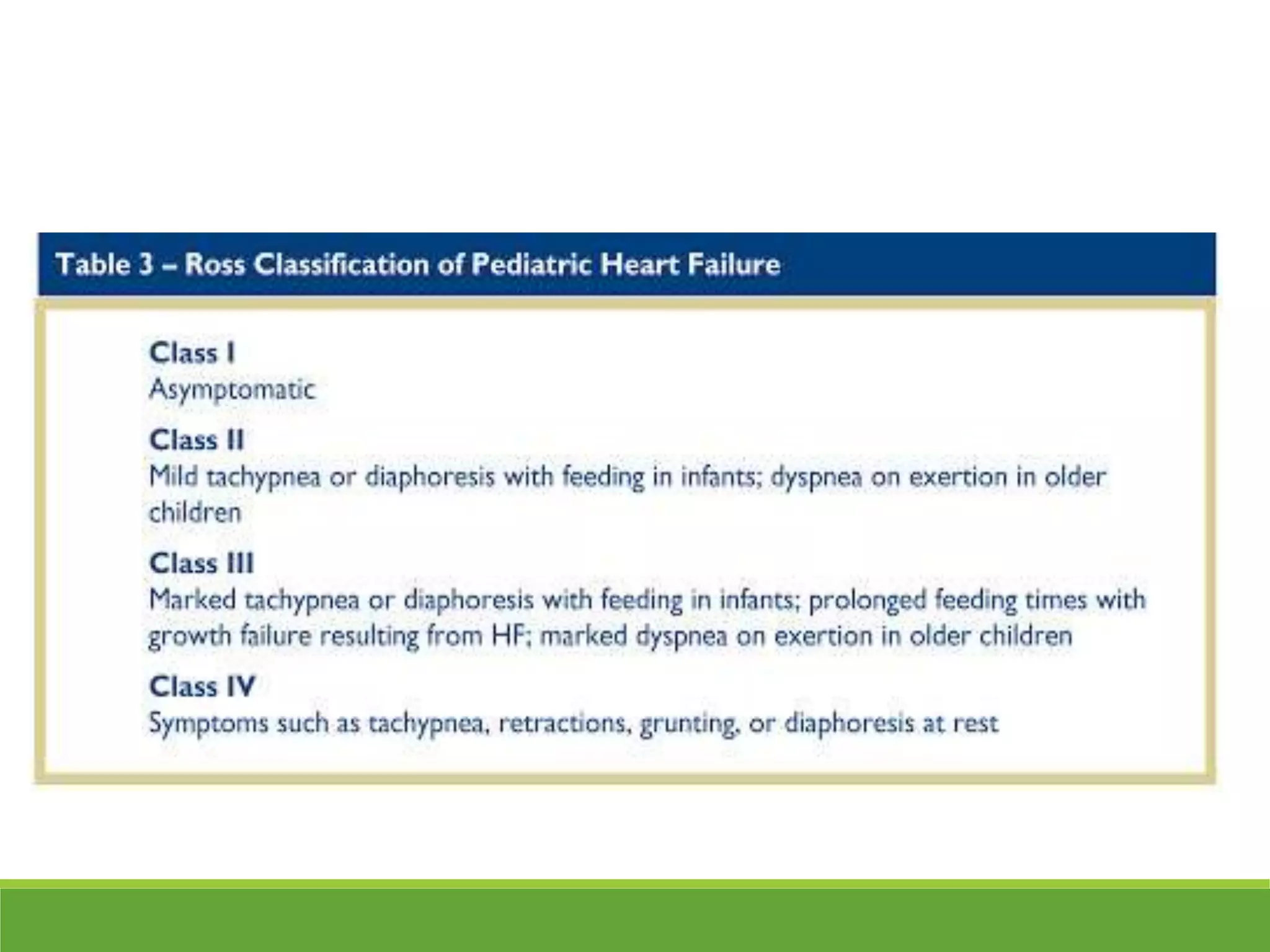 Table 3 – Ross Classification of Pediatric Heart Failure

Class I
Asymptomatic

Class II
Mild tachypnea or diaphoresis with feeding in infants; dyspnea on exertion in older children

Class III
Marked tachypnea or diaphoresis with feeding in infants; prolonged feeding times with growth failure resulting from HF; marked dyspnea on exertion in older children

Class IV
Symptoms such as tachypnea, retractions, grunting, or diaphoresis at rest